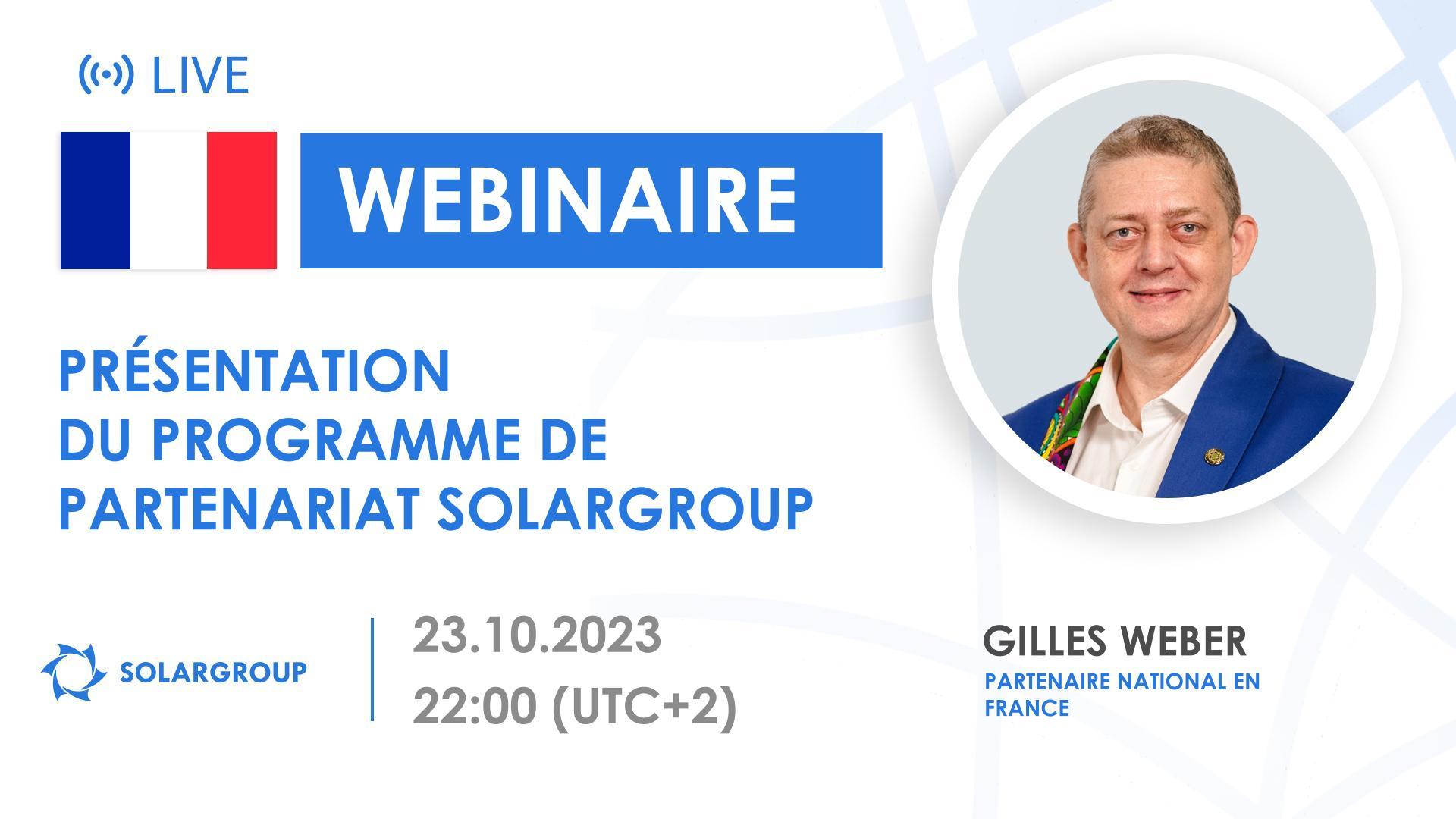 LIVE

WEBINAIRE

PRÉSENTATION DU PROGRAMME DE PARTENARIAT SOLARGROUP

SOLARGROUP

23.10.2023
22:00 (UTC+2)

GILLES WEBER
PARTENAIRE NATIONAL EN FRANCE